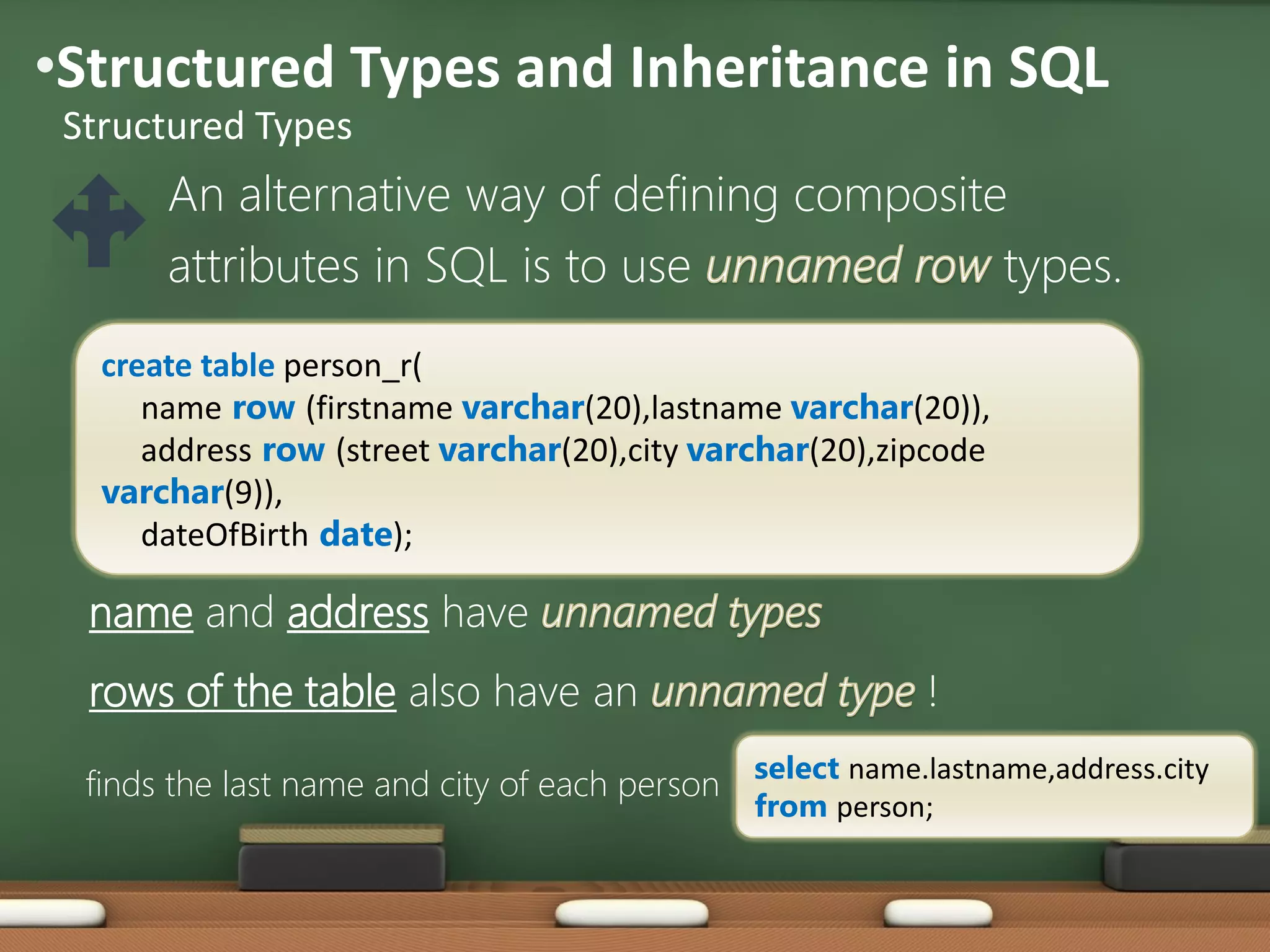 •Structured Types and Inheritance in SQL

Structured Types

An alternative way of defining composite attributes in SQL is to use unnamed row types.

create table person_r(
name row (firstname varchar(20),lastname varchar(20)),
address row (street varchar(20),city varchar(20),zipcode varchar(9)),
dateOfBirth date);

name and address have unnamed types

rows of the table also have an unnamed type !

finds the last name and city of each person

select name.lastname,address.city
from person;